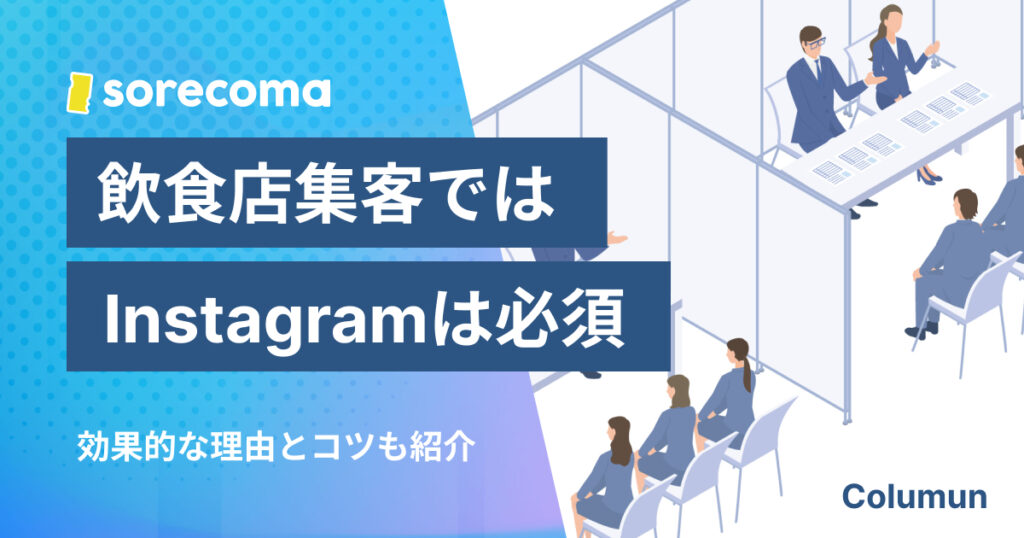 sorecoma

飲食店集客では

Instagramは必須

効果的な理由とコツも紹介

Columun